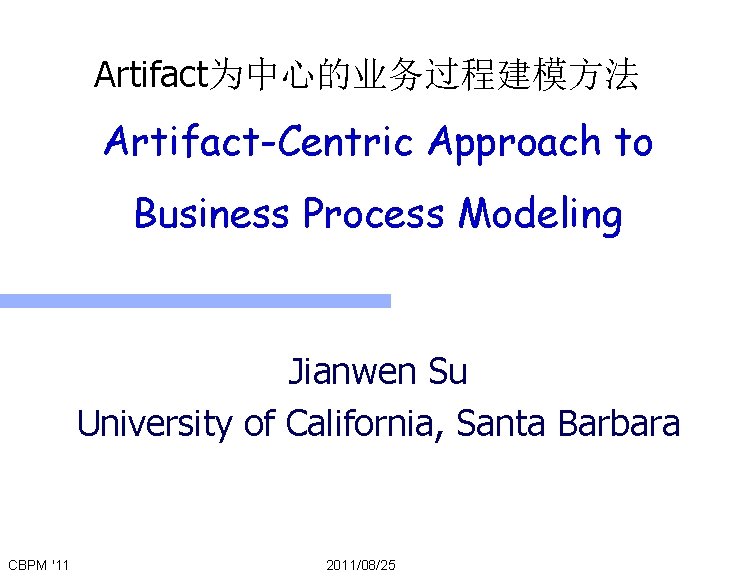 Artifact为中心的业务过程建模方法

Artifact-Centric Approach to Business Process Modeling

Jianwen Su
University of California, Santa Barbara

CBPM '11

2011/08/25